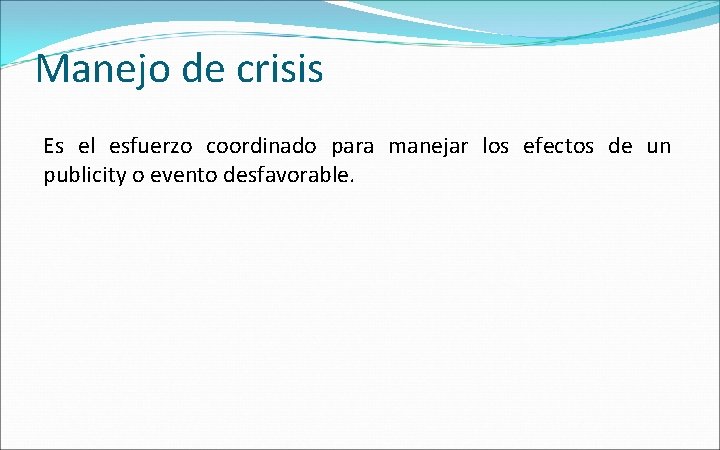 Manejo de crisis

Es el esfuerzo coordinado para manejar los efectos de un publicity o evento desfavorable.